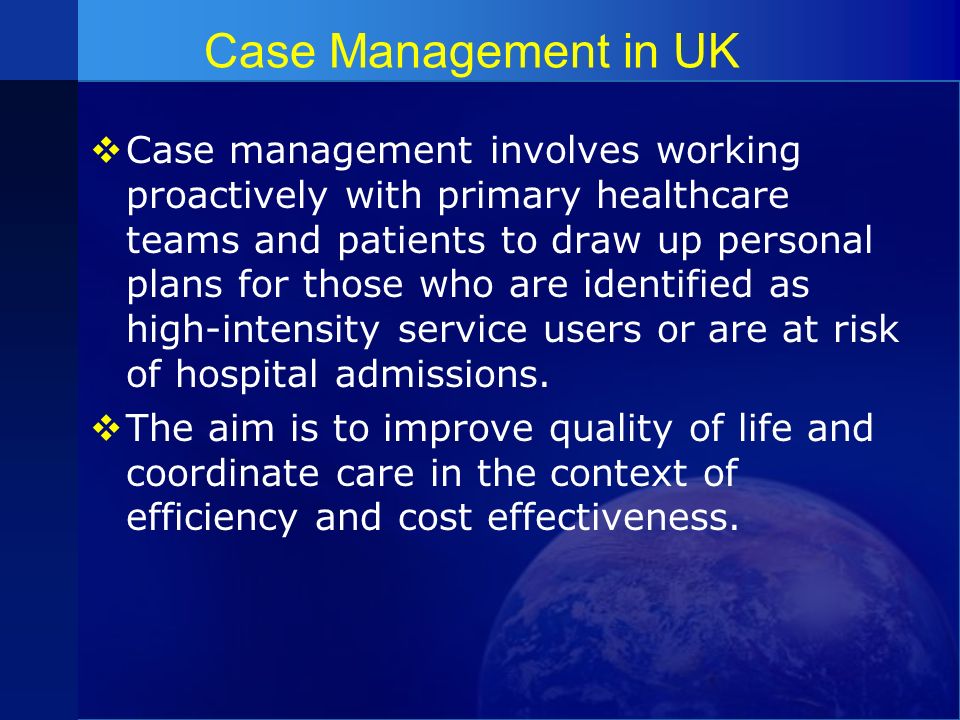 Case Management in UK

❖ Case management involves working proactively with primary healthcare teams and patients to draw up personal plans for those who are identified as high-intensity service users or are at risk of hospital admissions.

❖ The aim is to improve quality of life and coordinate care in the context of efficiency and cost effectiveness.